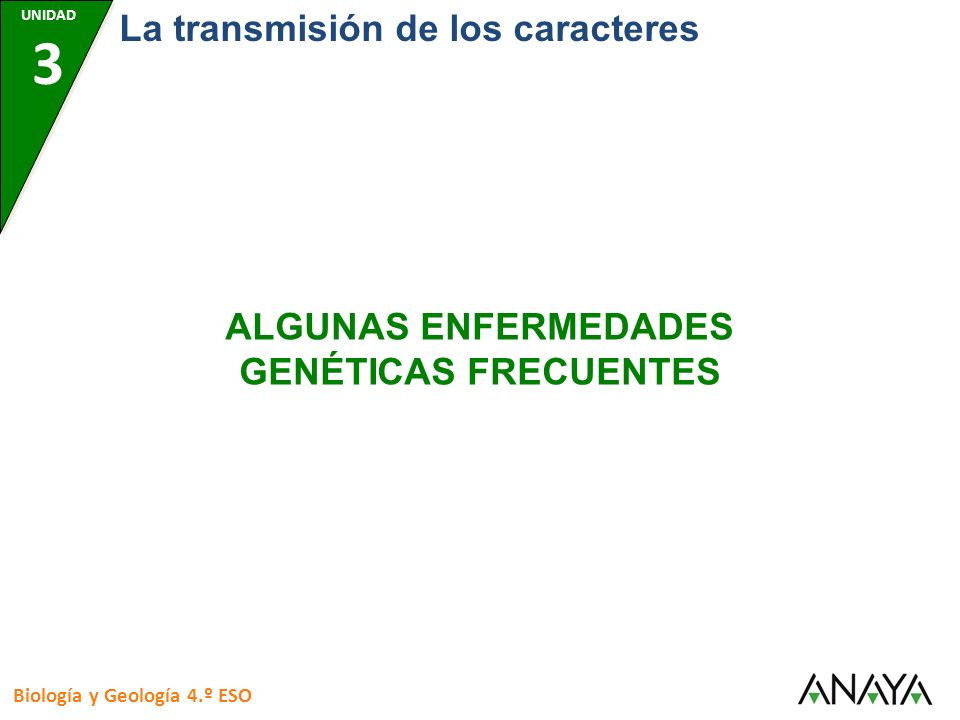 UNIDAD
3

La transmisión de los caracteres

ALGUNAS ENFERMEDADES GENÉTICAS FRECUENTES

Biología y Geología 4.º ESO

ANAYA